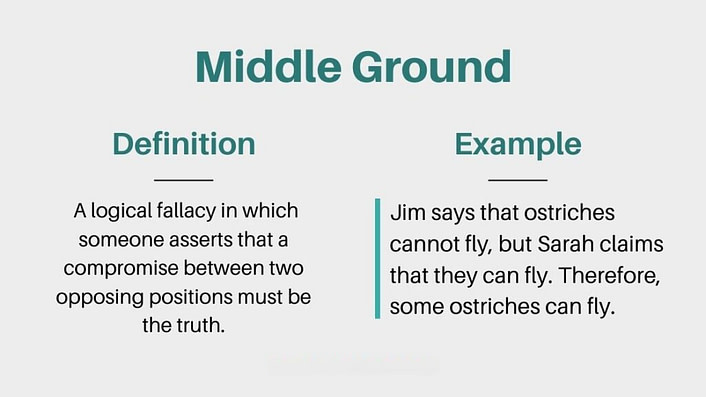 Middle Ground

Definition

A logical fallacy in which someone asserts that a compromise between two opposing positions must be the truth.

Example

Jim says that ostriches cannot fly, but Sarah claims that they can fly. Therefore, some ostriches can fly.